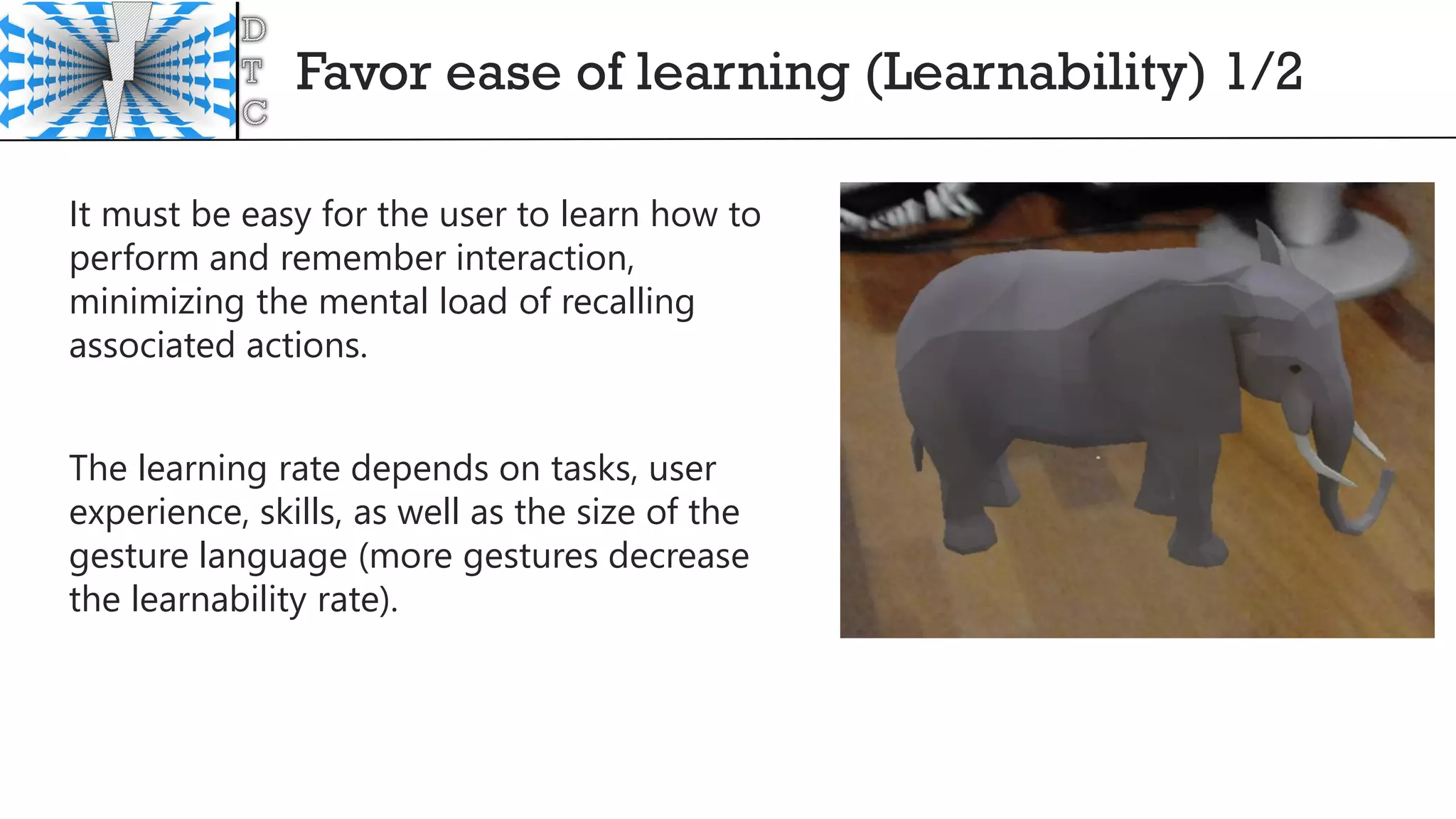 D
T
C

Favor ease of learning (Learnability) 1/2

It must be easy for the user to learn how to perform and remember interaction, minimizing the mental load of recalling associated actions.

The learning rate depends on tasks, user experience, skills, as well as the size of the gesture language (more gestures decrease the learnability rate).